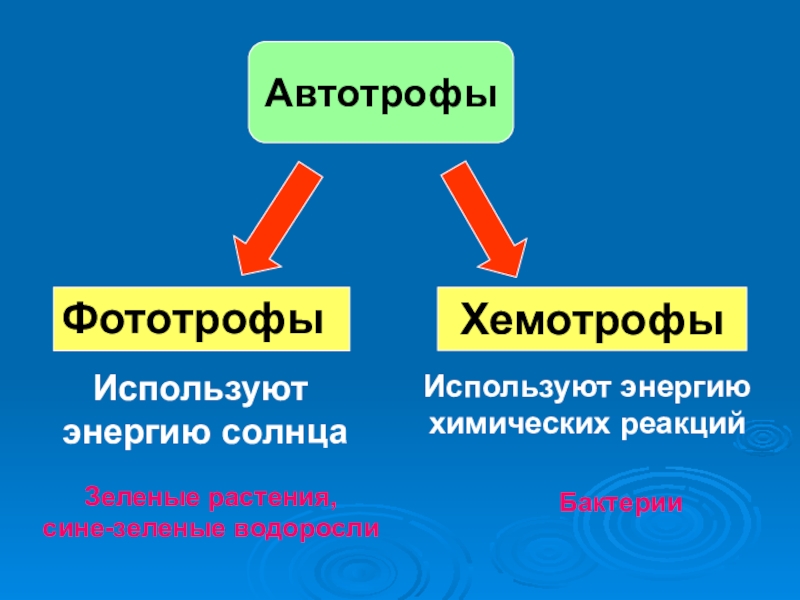 Автотрофы

Фототрофы

Используют энергию солнца

Зеленые растения, сине-зеленые водоросли

Хемотрофы

Используют энергию химических реакций

Бактерии